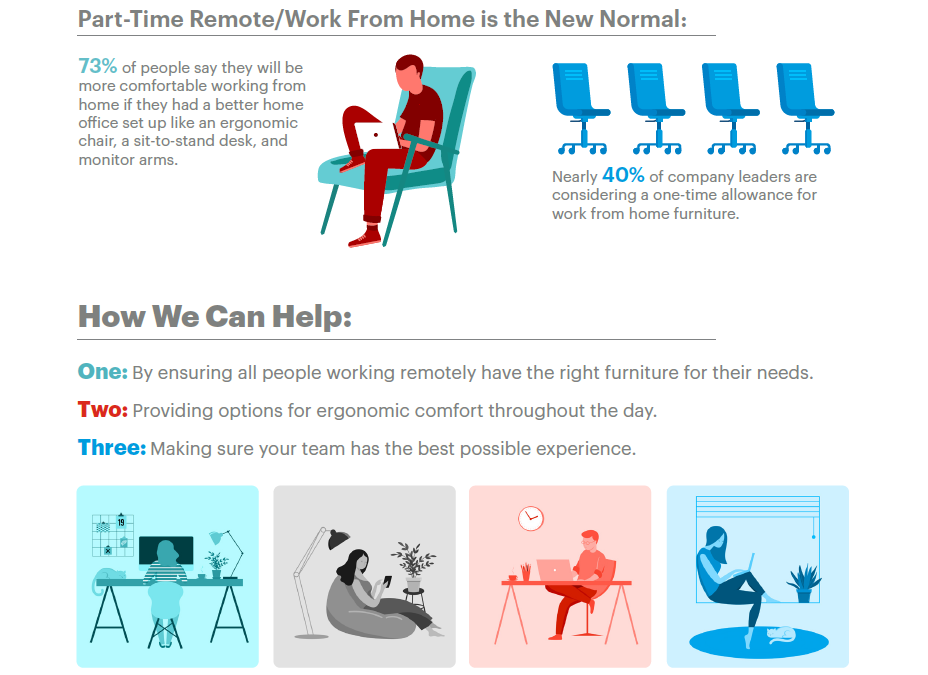 Part-Time Remote/Work From Home is the New Normal:

73% of people say they will be more comfortable working from home if they had a better home office set up like an ergonomic chair, a sit-to-stand desk, and monitor arms.

Nearly 40% of company leaders are considering a one-time allowance for work from home furniture.

How We Can Help:

One: By ensuring all people working remotely have the right furniture for their needs.

Two: Providing options for ergonomic comfort throughout the day.

Three: Making sure your team has the best possible experience.

19